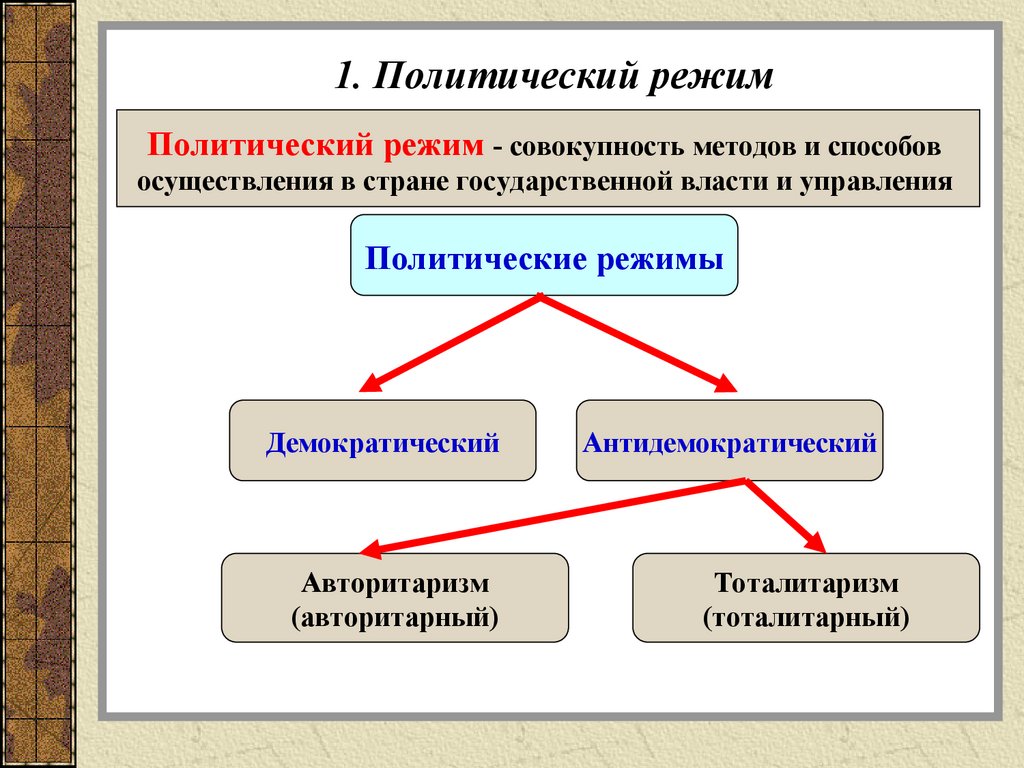 1. Политический режим

Политический режим - совокупность методов и способов осуществления в стране государственной власти и управления

Политические режимы

Демократический

Антидемократический

Авторитаризм (авторитарный)

Тоталитаризм (тоталитарный)